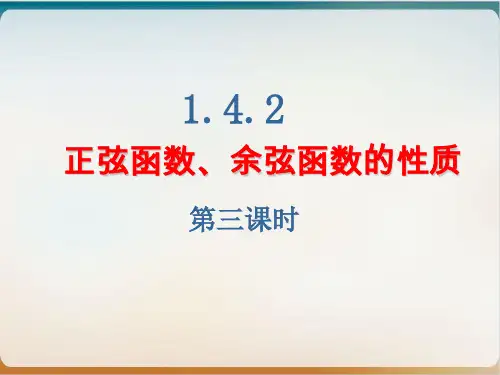 1.4.2

正弦函数、余弦函数的性质

第三课时